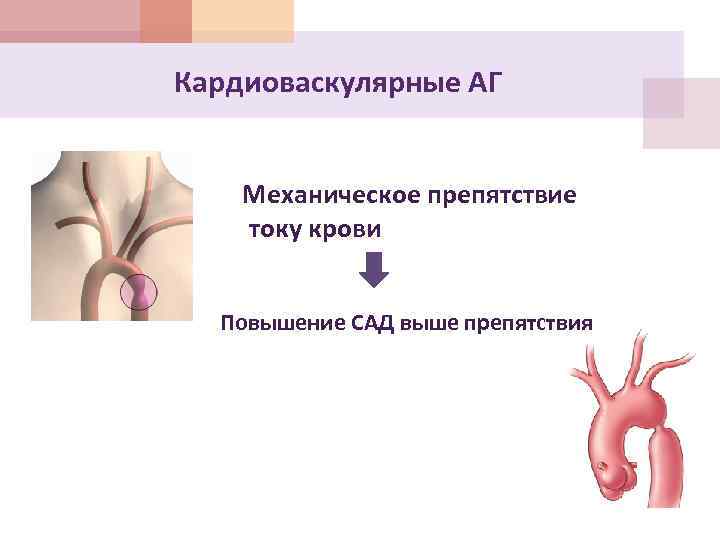 Кардиоваскулярные АГ

Механическое препятствие току крови

Повышение САД выше препятствия